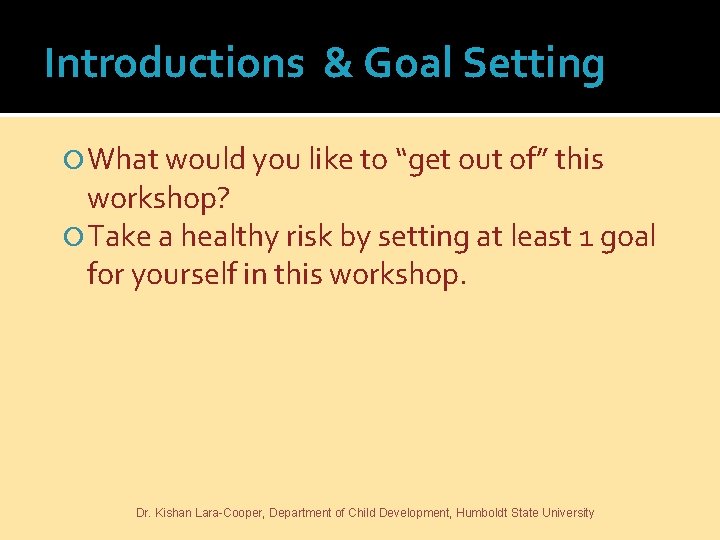 Introductions & Goal Setting

What would you like to “get out of” this workshop?

Take a healthy risk by setting at least 1 goal for yourself in this workshop.

Dr. Kishan Lara-Cooper, Department of Child Development, Humboldt State University